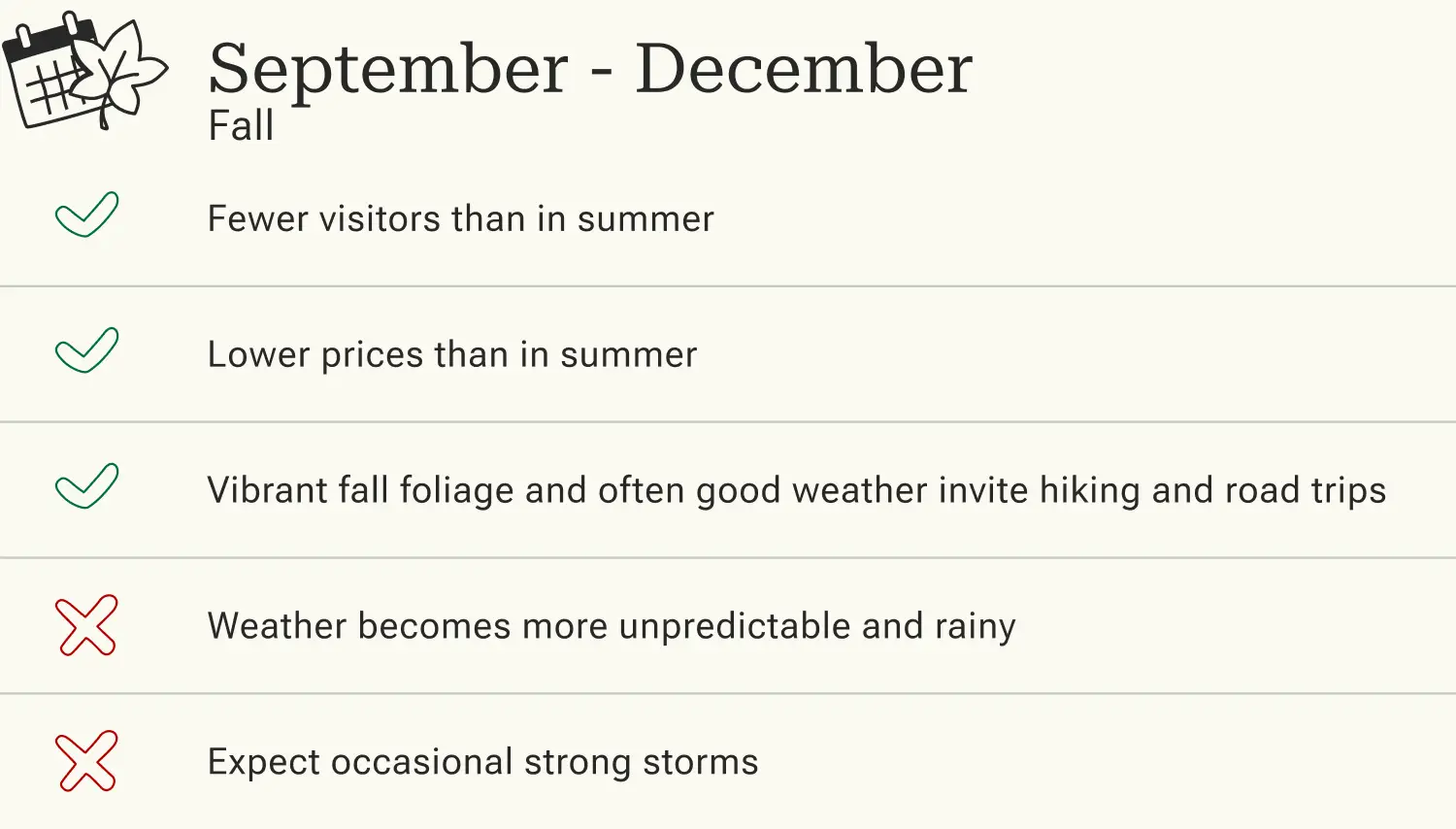 September - December
Fall

Fewer visitors than in summer

Lower prices than in summer

Vibrant fall foliage and often good weather invite hiking and road trips

Weather becomes more unpredictable and rainy

Expect occasional strong storms